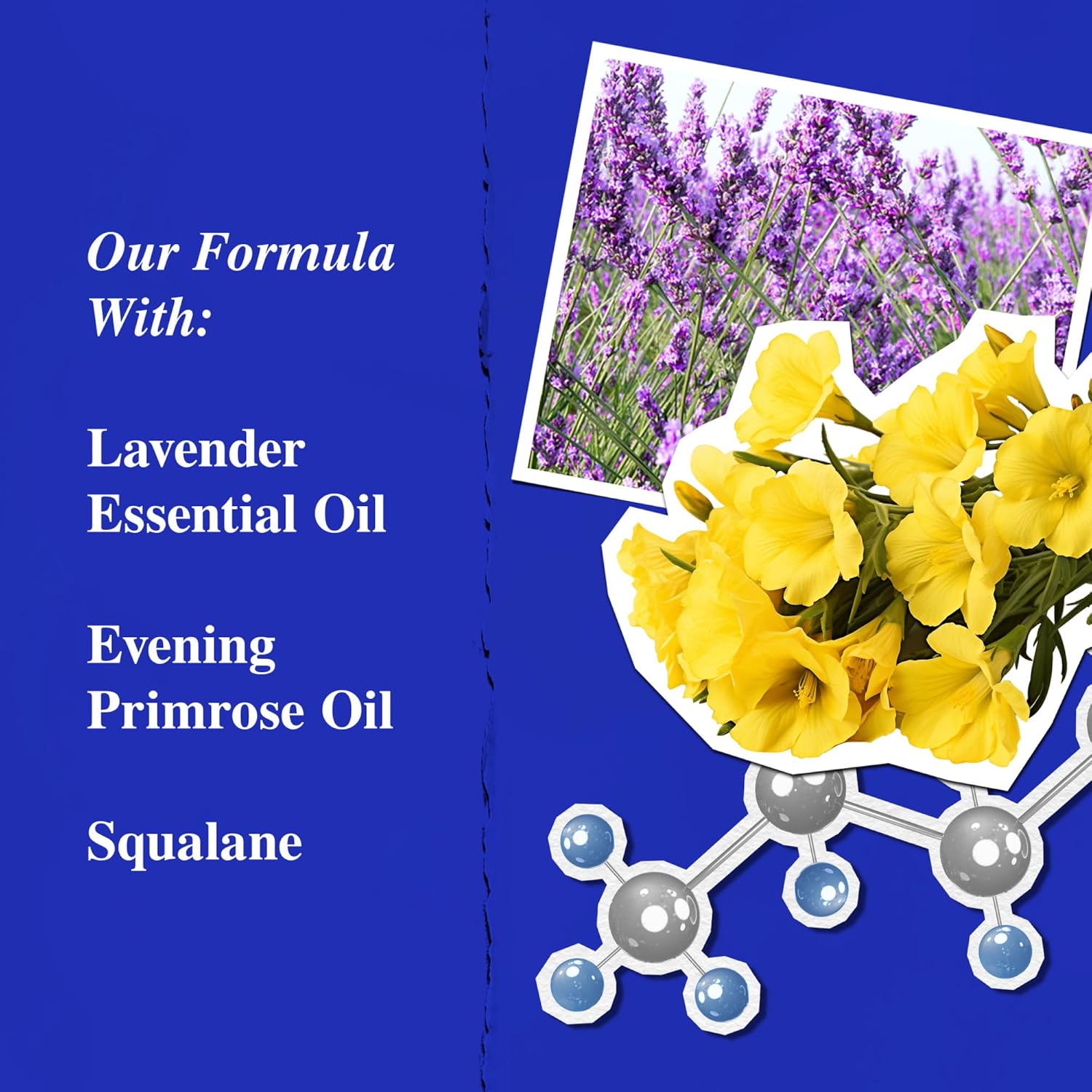 Our Formula With:

Lavender Essential Oil

Evening Primrose Oil

Squalane